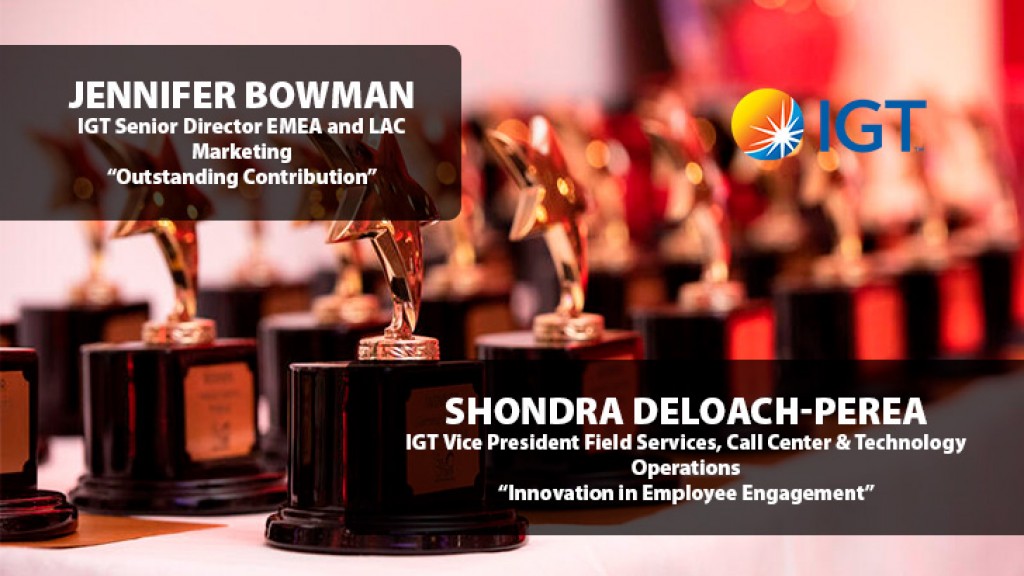 JENNIFER BOWMAN
IGT Senior Director EMEA and LAC Marketing
"Outstanding Contribution"

IGT

SHONDRA DELOACH-PEREA
IGT Vice President Field Services, Call Center & Technology Operations
"Innovation in Employee Engagement"